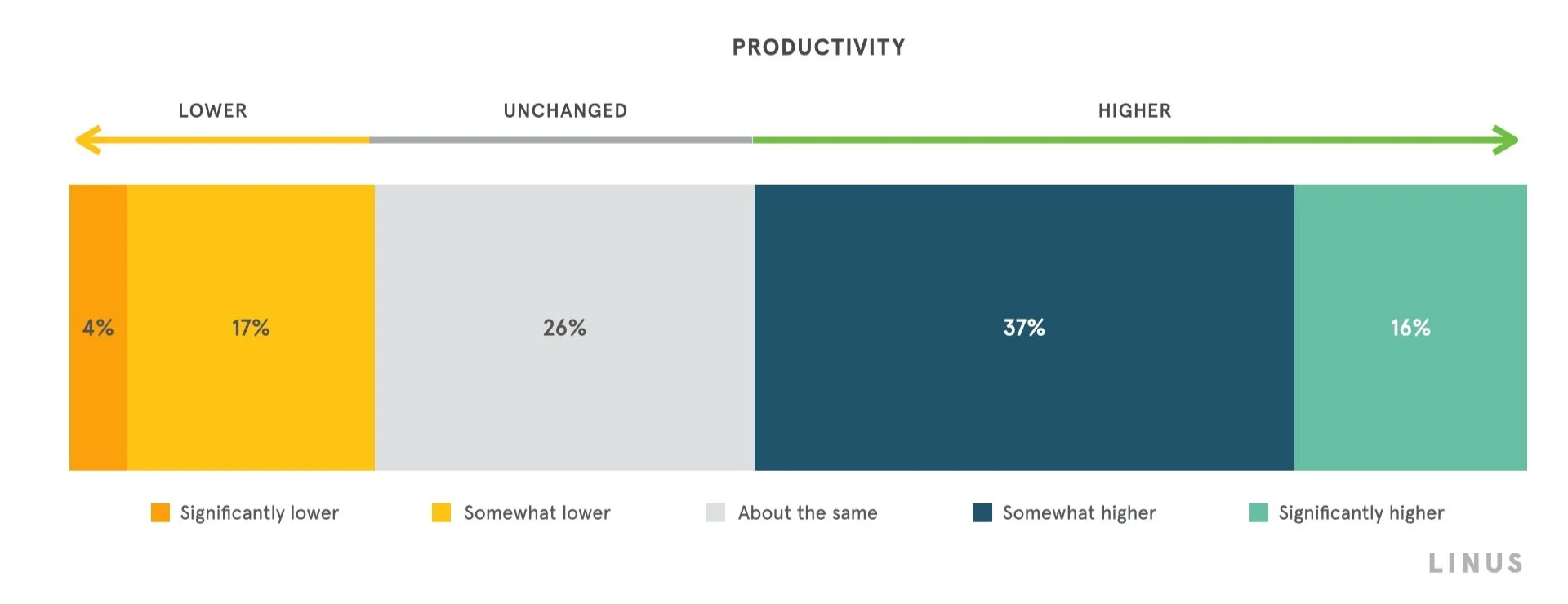 PRODUCTIVITY

LOWER

UNCHANGED

HIGHER

4%

17%

26%

37%

16%

Significantly lower

Somewhat lower

About the same

Somewhat higher

Significantly higher

LINUS